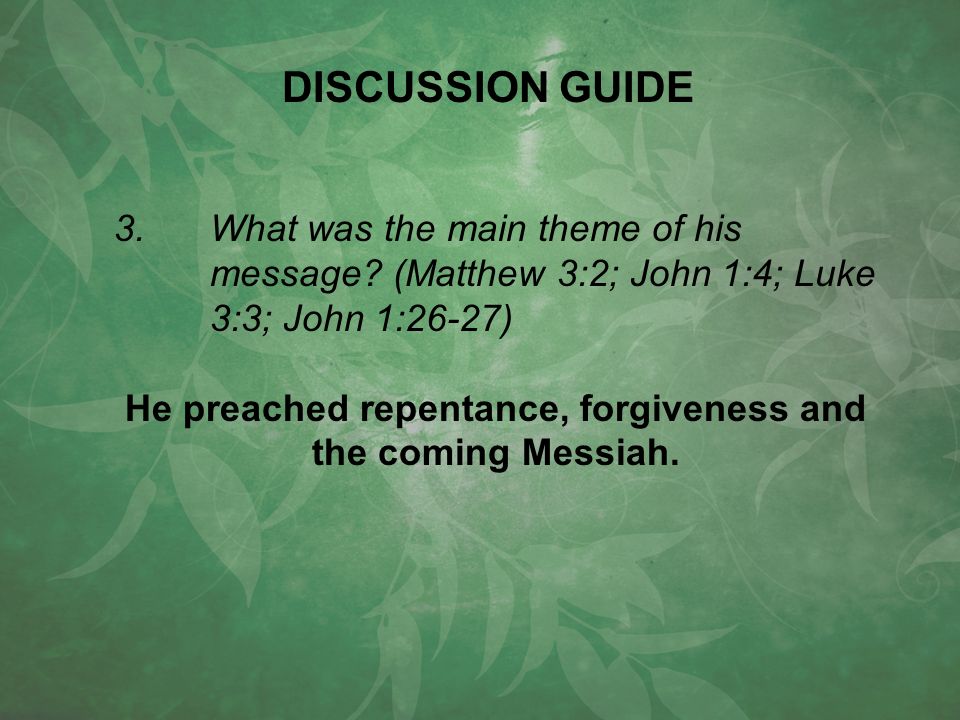 DISCUSSION GUIDE

3. What was the main theme of his message? (Matthew 3:2; John 1:4; Luke 3:3; John 1:26-27)

He preached repentance, forgiveness and the coming Messiah.